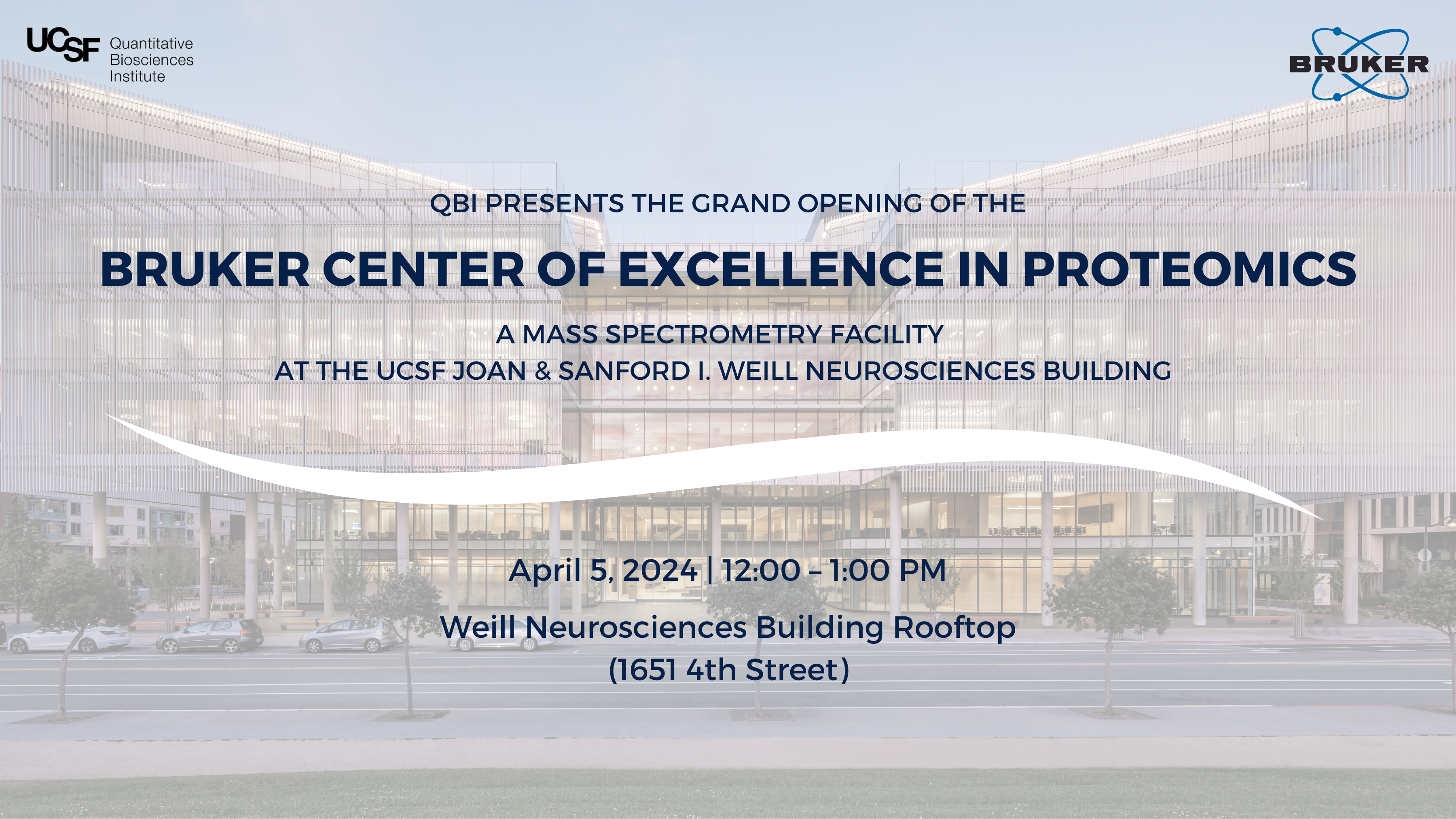 UCSF Quantitative Biosciences Institute

BRUKER

QBI PRESENTS THE GRAND OPENING OF THE

BRUKER CENTER OF EXCELLENCE IN PROTEOMICS

A MASS SPECTROMETRY FACILITY
AT THE UCSF JOAN & SANFORD I. WEILL NEUROSCIENCES BUILDING

April 5, 2024 | 12:00 – 1:00 PM

Weill Neurosciences Building Rooftop
(1651 4th Street)